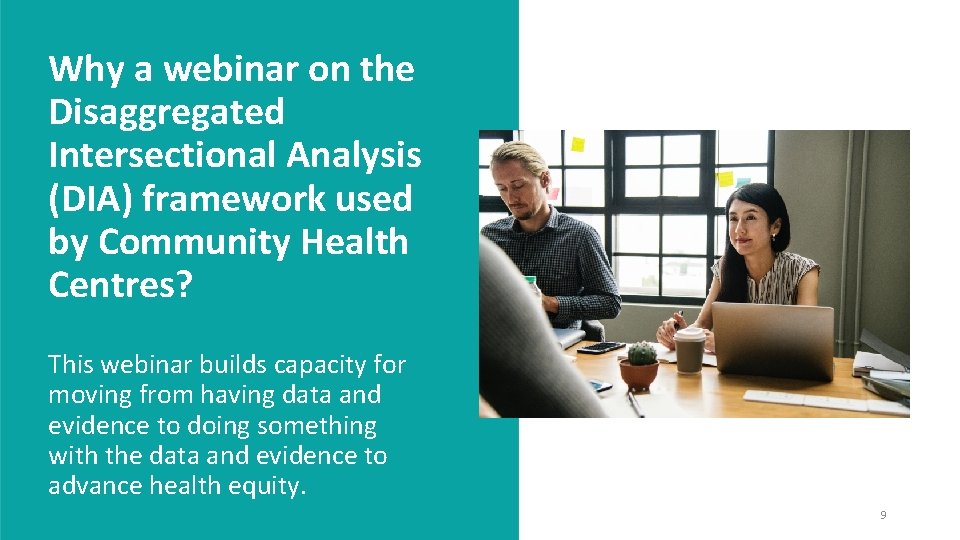 Why a webinar on the Disaggregated Intersectional Analysis (DIA) framework used by Community Health Centres?

This webinar builds capacity for moving from having data and evidence to doing something with the data and evidence to advance health equity.

9